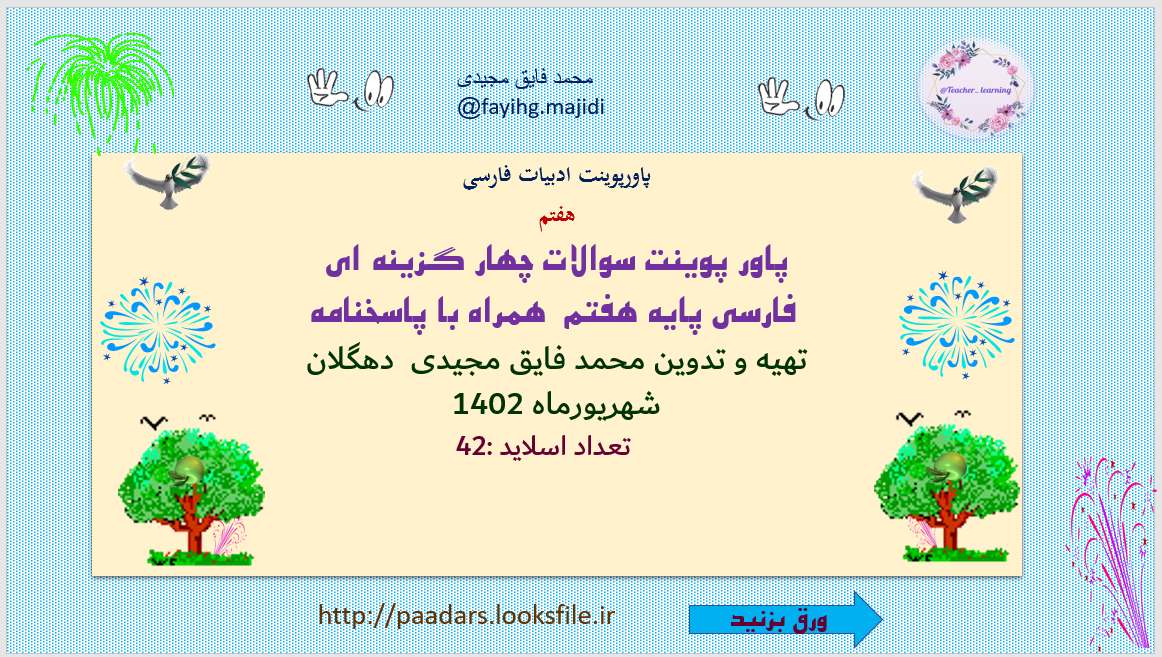 محمد فایق مجیدی
@fayihg.majidi

@Teacher_learning

پاورپوینت ادبیات فارسی

هفتم

پاور پوینت سوالات چهار گزینه ای فارسی پایه هفتم همراه با پاسخنامه

تهیه و تدوین محمد فایق مجیدی دهگلان

شهریورماه 1402

تعداد اسلاید :42

http://paadars.looksfile.ir

ورق بزنید